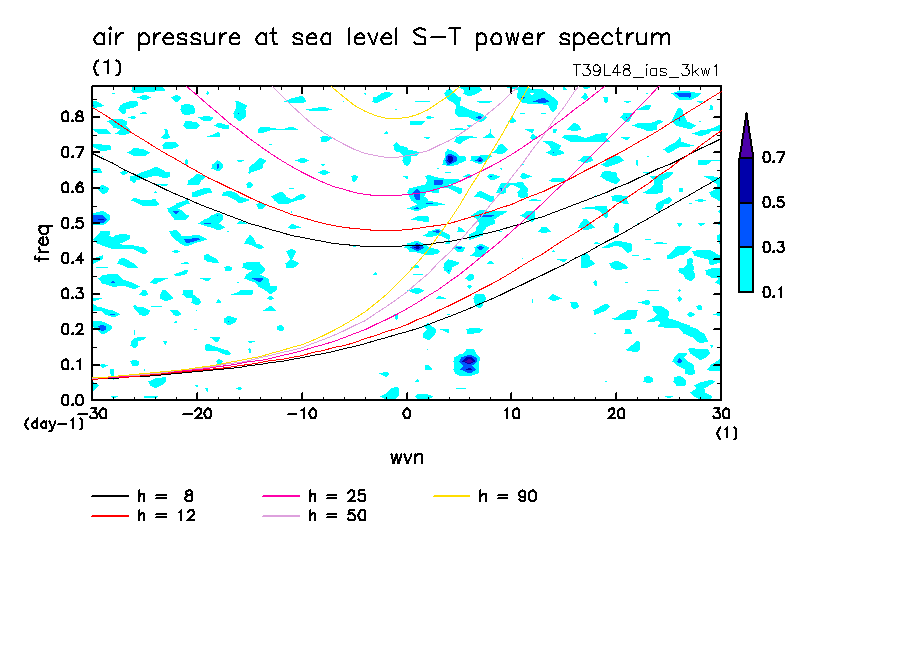 air pressure at sea level S-T power spectrum
(1)
T39L48_ias_3kw1

freq
0.8
0.7
0.6
0.5
0.4
0.3
0.2
0.1
0.0
(day-1)
-30
-20
-10
0
10
20
30
(1)
wvn

0.7
0.5
0.3
0.1

h = 8
h = 12
h = 25
h = 50
h = 90